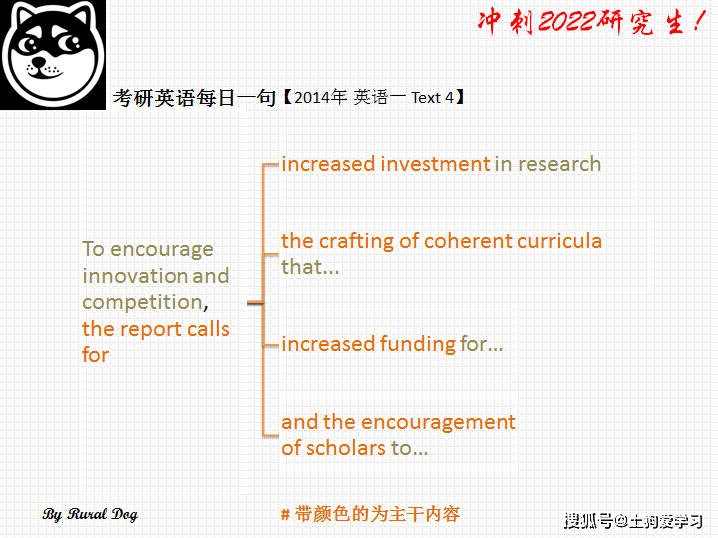 冲刺2022研究生！

考研英语每日一句【2014年 英语一 Text 4】

To encourage innovation and competition, the report calls for

increased investment in research

the crafting of coherent curricula that...

increased funding for...

and the encouragement of scholars to...

By Rural Dog

# 带颜色的为主干内容

搜狐号@土狗爱学习